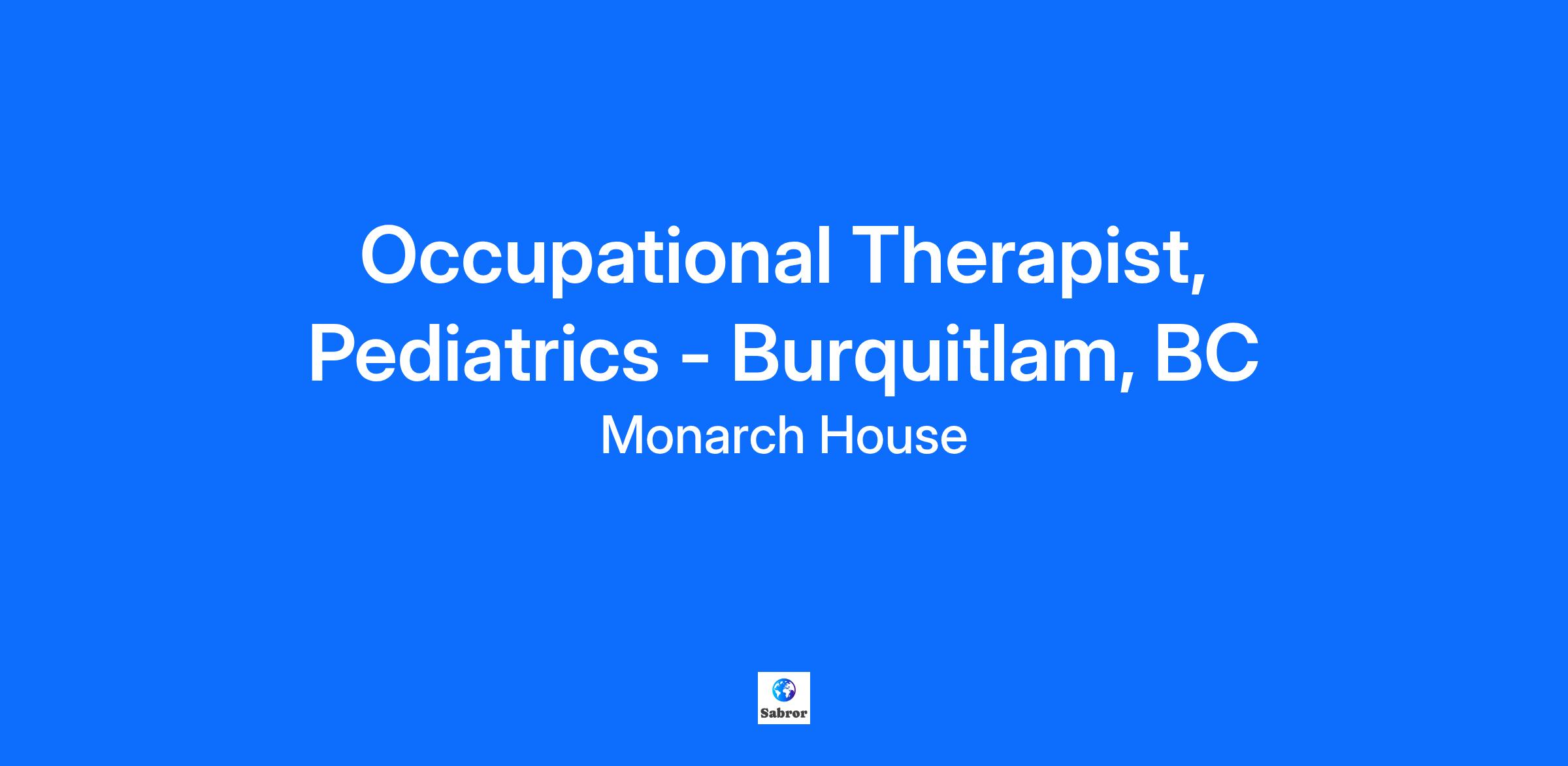 Occupational Therapist, Pediatrics - Burquitlam, BC

Monarch House

Sabror